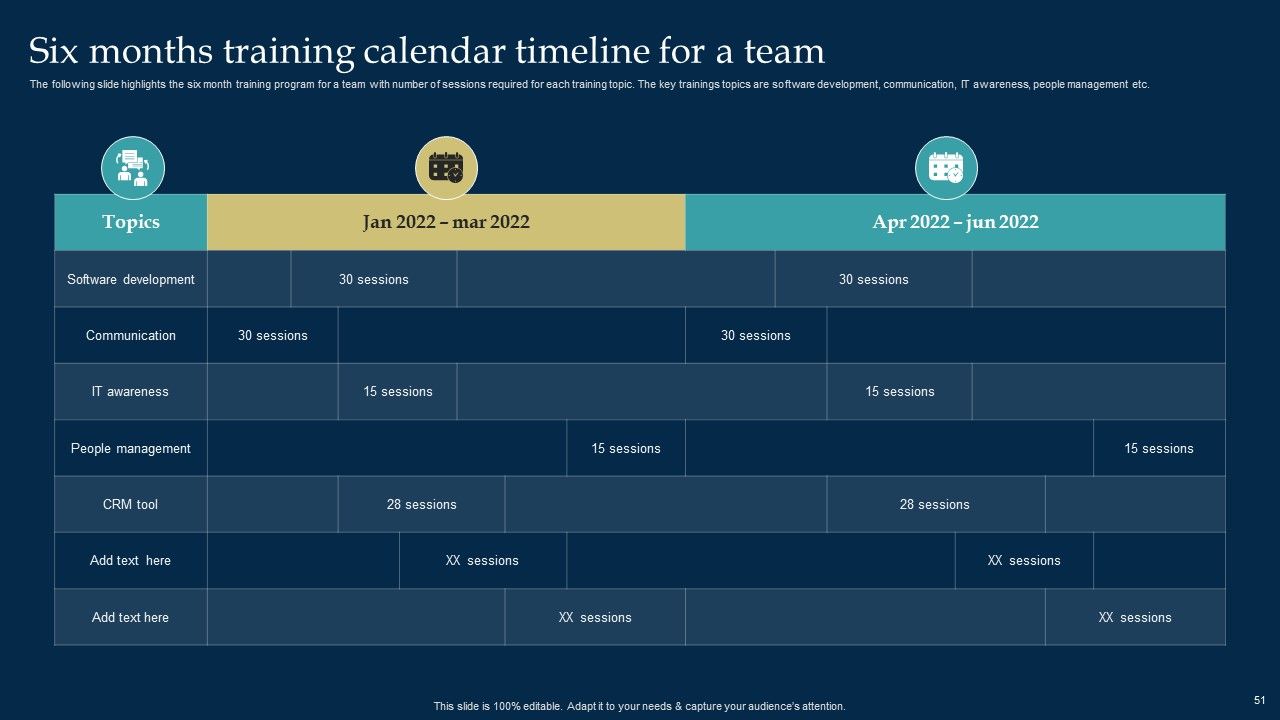 Six months training calendar timeline for a team

The following slide highlights the six month training program for a team with number of sessions required for each training topic. The key trainings topics are software development, communication, IT awareness, people management etc.

| Topics | Jan 2022 – mar 2022 | Apr 2022 – jun 2022 |
|---|---|---|
| Software development | 30 sessions | 30 sessions |
| Communication | 30 sessions | 30 sessions |
| IT awareness | 15 sessions | 15 sessions |
| People management | 15 sessions | 15 sessions |
| CRM tool | 28 sessions | 28 sessions |
| Add text here | XX sessions | XX sessions |
| Add text here | XX sessions | XX sessions |

This slide is 100% editable. Adapt it to your needs & capture your audience's attention.

51